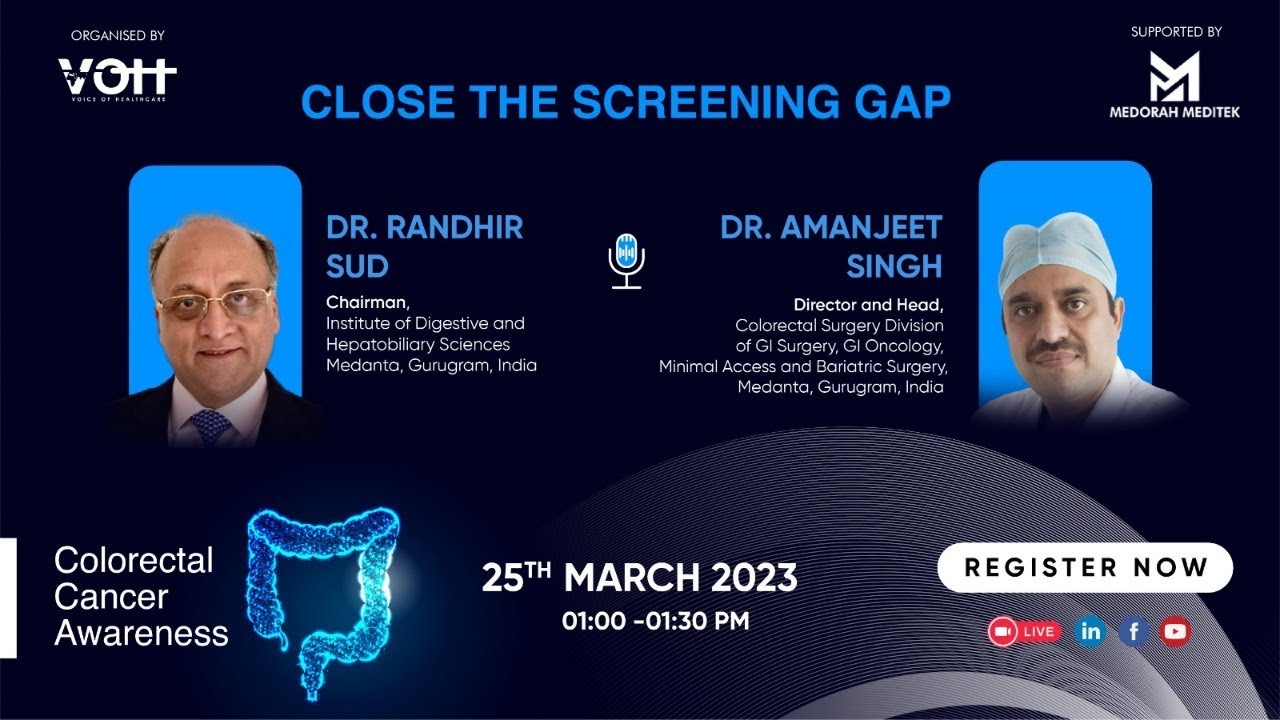 ORGANISED BY
VOH
VOICE OF HEALTHCARE

CLOSE THE SCREENING GAP

SUPPORTED BY
MEDORAH MEDITEK

DR. RANDHIR SUD

Chairman,
Institute of Digestive and Hepatobiliary Sciences
Medanta, Gurugram, India

DR. AMANJEET SINGH

Director and Head,
Colorectal Surgery Division of GI Surgery, GI Oncology,
Minimal Access and Bariatric Surgery,
Medanta, Gurugram, India

Colorectal Cancer Awareness

25TH MARCH 2023
01:00 -01:30 PM

REGISTER NOW

LIVE